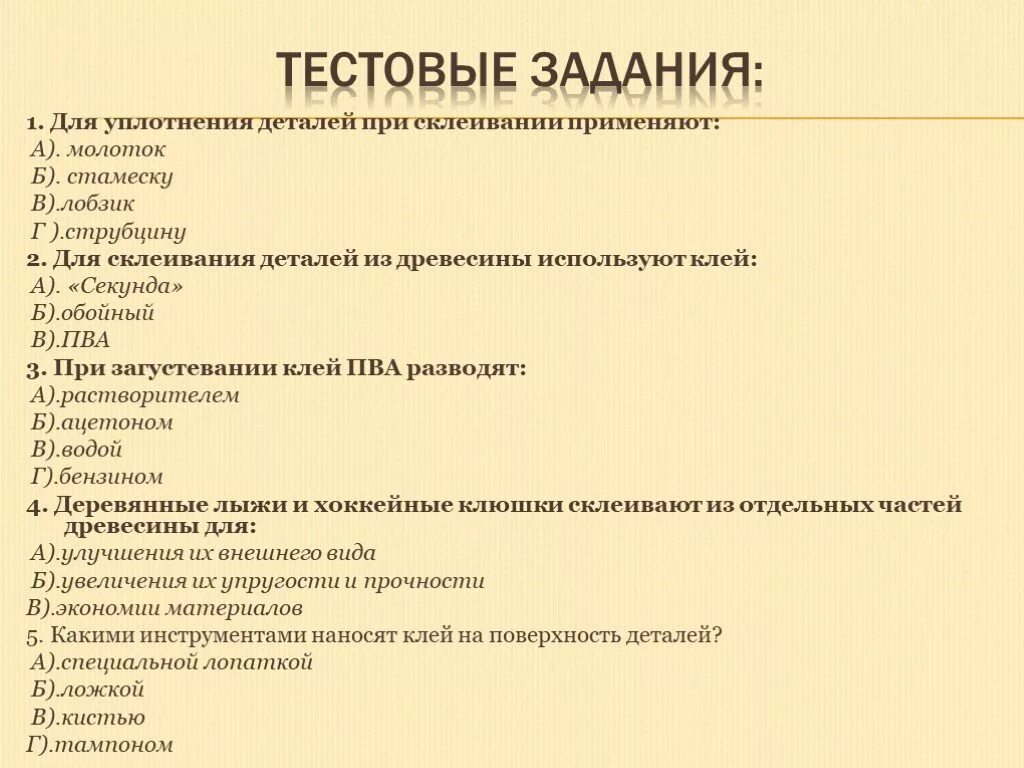 ТЕСТОВЫЕ ЗАДАНИЯ:

1. Для уплотнения деталей при склеивании применяют:
А). молоток
Б). стамеску
В).лобзик
Г ).струбцину
2. Для склеивания деталей из древесины используют клей:
А). «Секунда»
Б).обойный
В).ПВА
3. При загустевании клей ПВА разводят:
А).растворителем
Б).ацетоном
В).водой
Г).бензином
4. Деревянные лыжи и хоккейные клюшки склеивают из отдельных частей древесины для:
А).улучшения их внешнего вида
Б).увеличения их упругости и прочности
В).экономии материалов
5. Какими инструментами наносят клей на поверхность деталей?
А).специальной лопаткой
Б).ложкой
В).кистью
Г).тампоном